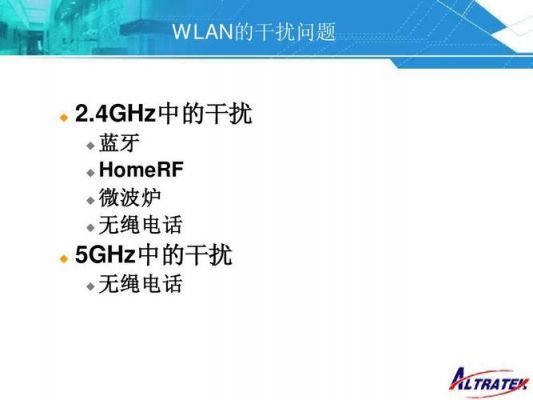 WLAN的干扰问题

2.4GHz中的干扰

蓝牙

HomeRF

微波炉

无绳电话

5GHz中的干扰

无绳电话

ALTRATEK